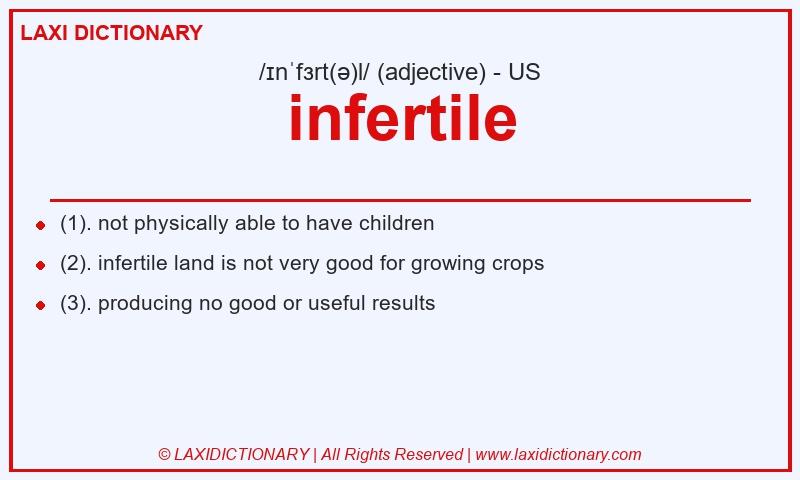 LAXI DICTIONARY

/ɪnˈfɜrt(ə)l/ (adjective) - US

infertile

(1). not physically able to have children

(2). infertile land is not very good for growing crops

(3). producing no good or useful results

© LAXIDICTIONARY | All Rights Reserved | www.laxidictionary.com